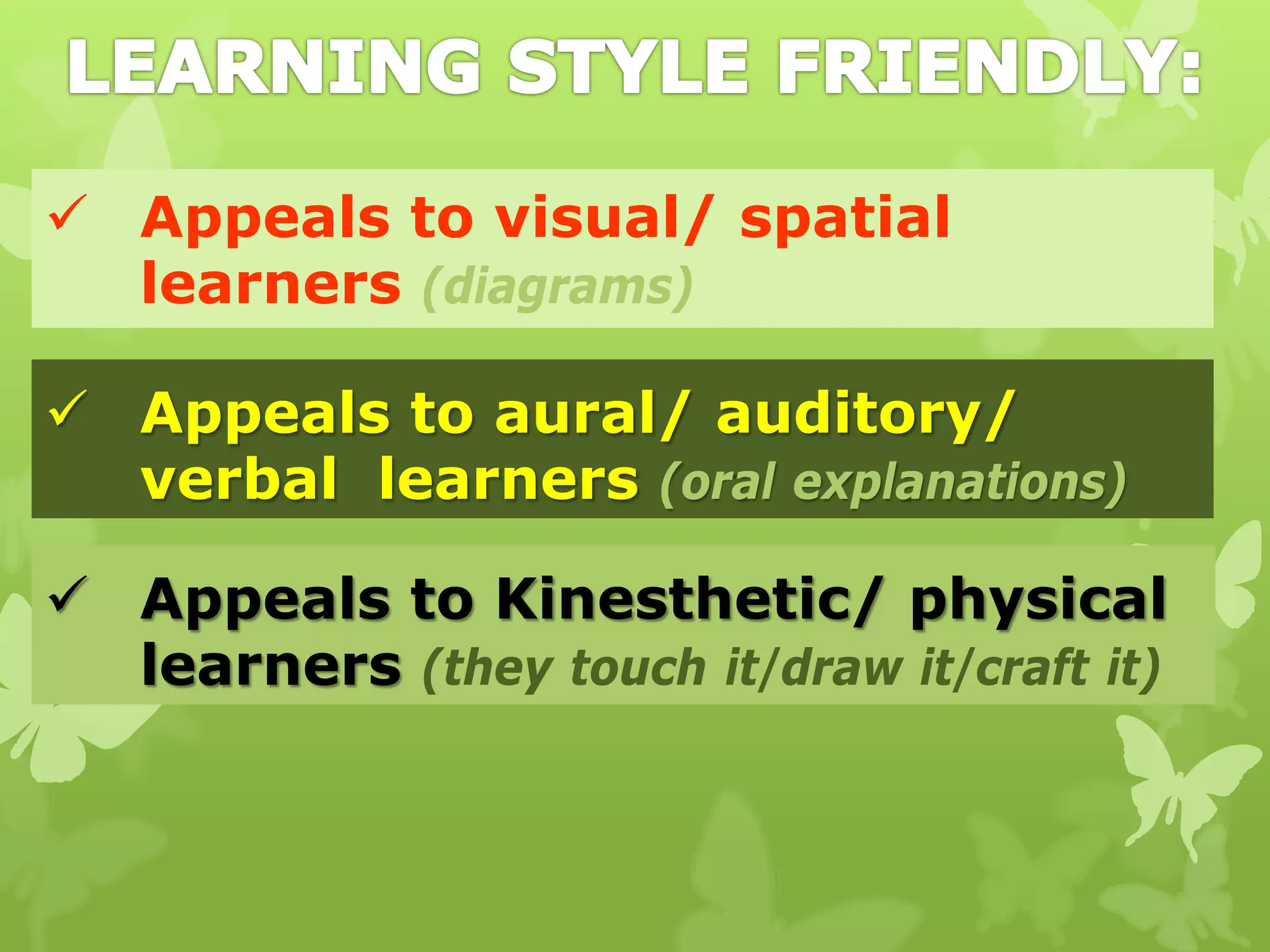 LEARNING STYLE FRIENDLY:

✓ Appeals to visual/ spatial learners (diagrams)

✓ Appeals to aural/ auditory/ verbal learners (oral explanations)

✓ Appeals to Kinesthetic/ physical learners (they touch it/draw it/craft it)